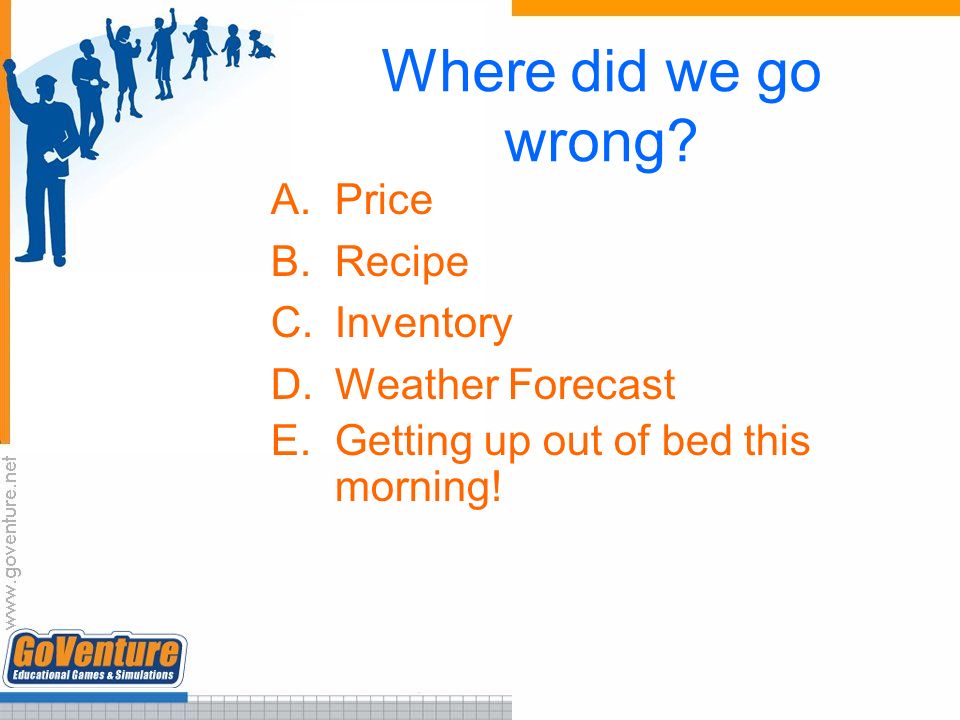 Where did we go wrong?

A. Price
B. Recipe
C. Inventory
D. Weather Forecast
E. Getting up out of bed this morning!

www.goventure.net

GoVenture
Educational Games & Simulations